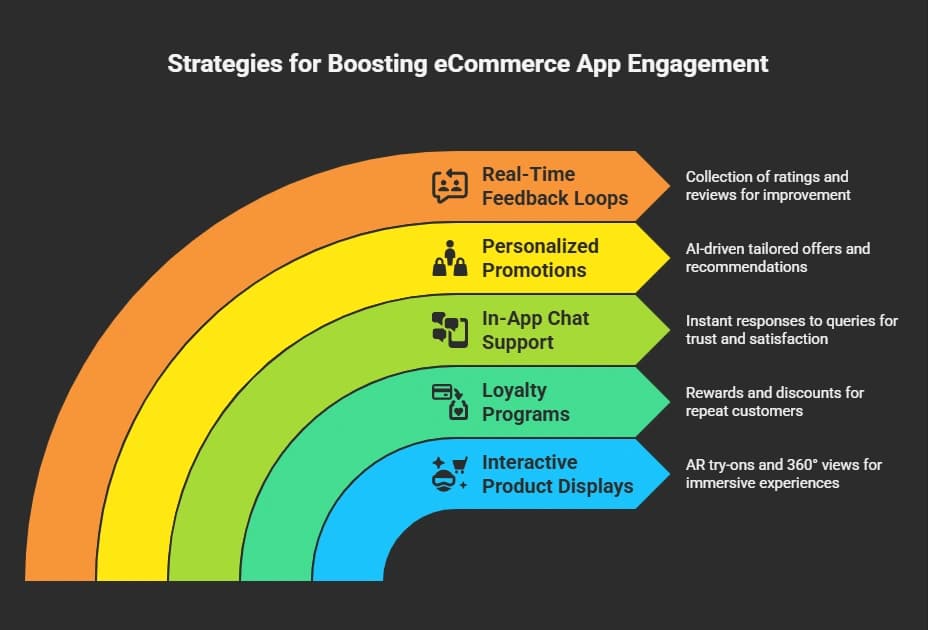 Strategies for Boosting eCommerce App Engagement

Real-Time Feedback Loops

Collection of ratings and reviews for improvement

Personalized Promotions

AI-driven tailored offers and recommendations

In-App Chat Support

Instant responses to queries for trust and satisfaction

Loyalty Programs

Rewards and discounts for repeat customers

Interactive Product Displays

AR try-ons and 360° views for immersive experiences